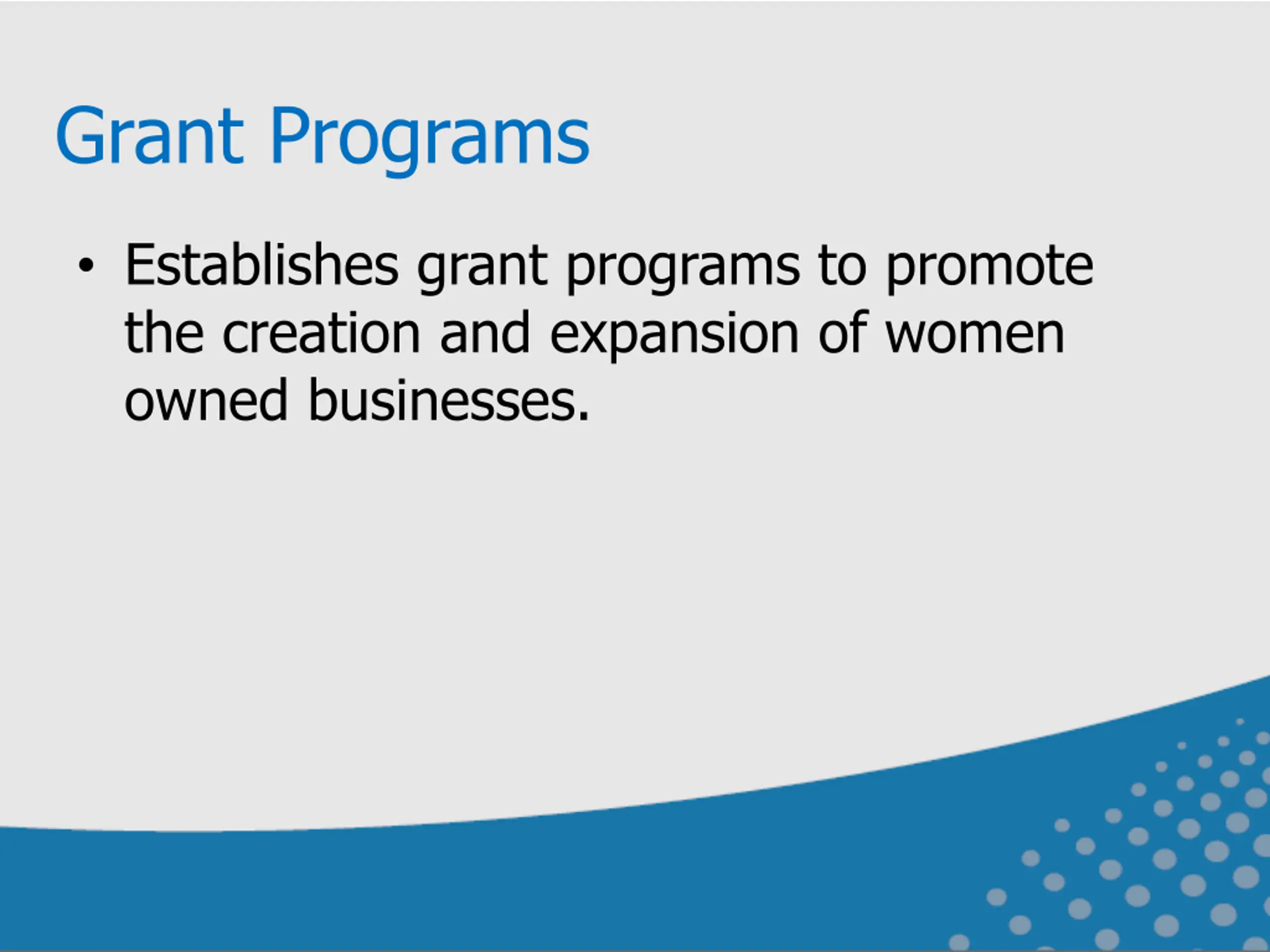 Grant Programs

• Establishes grant programs to promote the creation and expansion of women owned businesses.